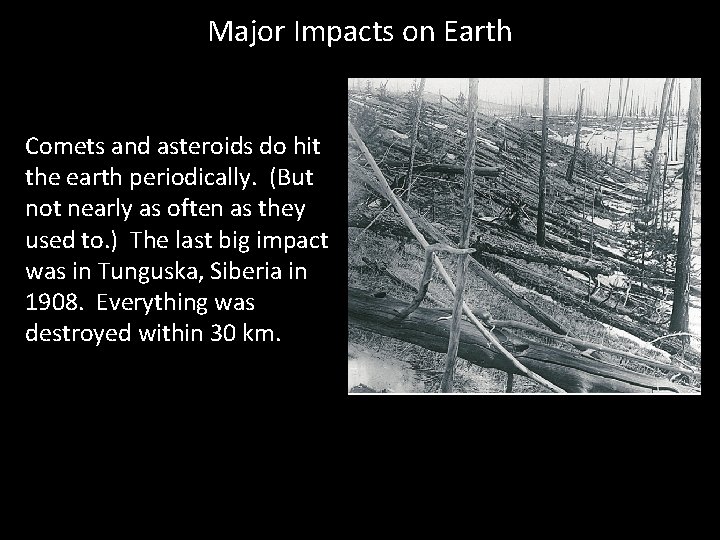 Major Impacts on Earth

Comets and asteroids do hit the earth periodically. (But not nearly as often as they used to.) The last big impact was in Tunguska, Siberia in 1908. Everything was destroyed within 30 km.